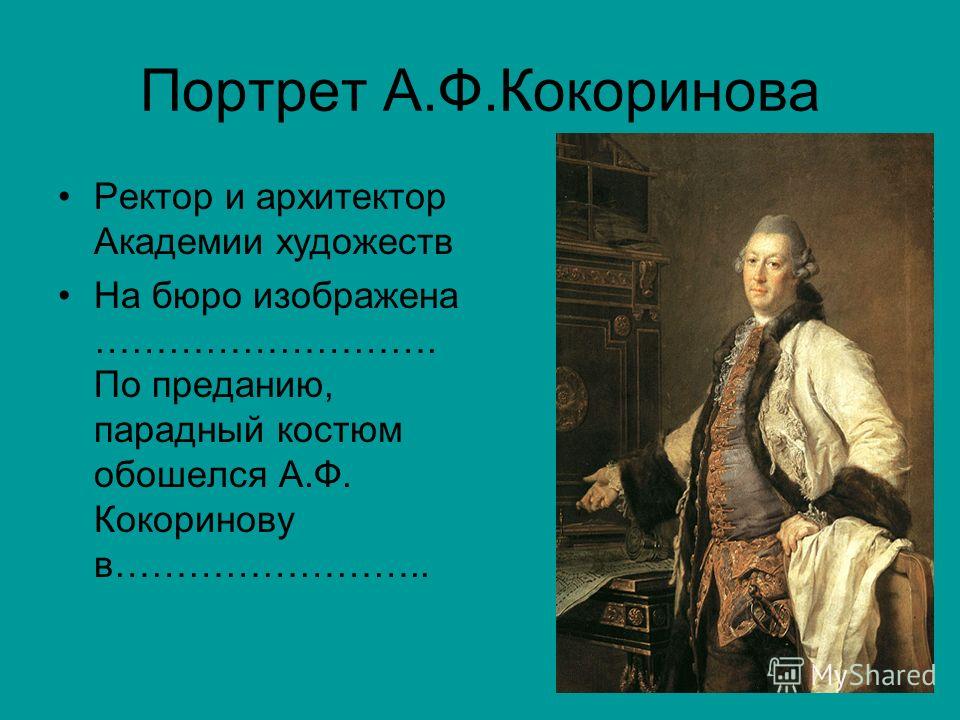 Портрет А.Ф.Кокоринова

• Ректор и архитектор Академии художеств

• На бюро изображена ………………………. По преданию, парадный костюм обошелся А.Ф. Кокоринову в……………………..

MyShared